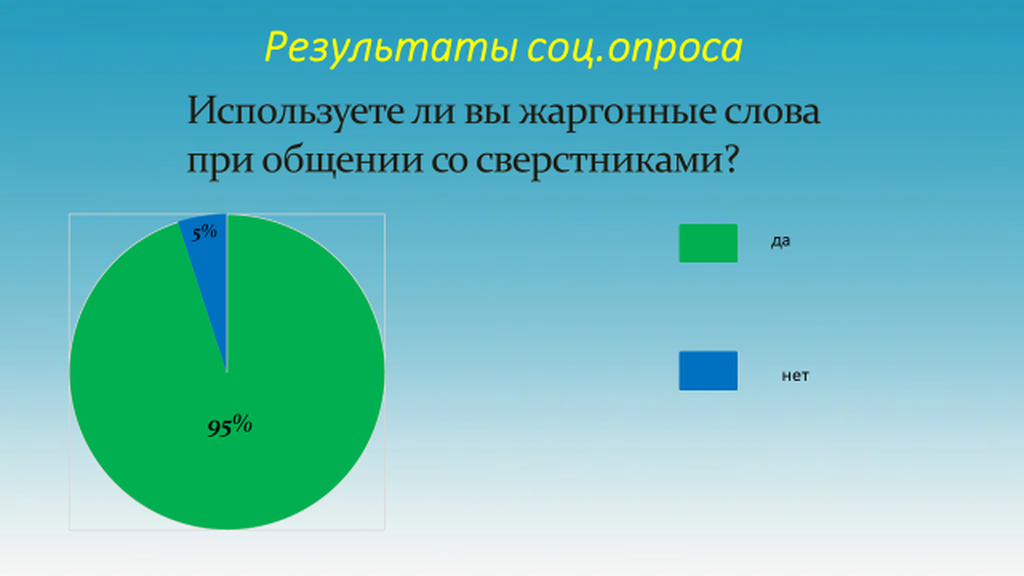 Результаты соц.опроса

Используете ли вы жаргонные слова при общении со сверстниками?

5%

95%

да

нет